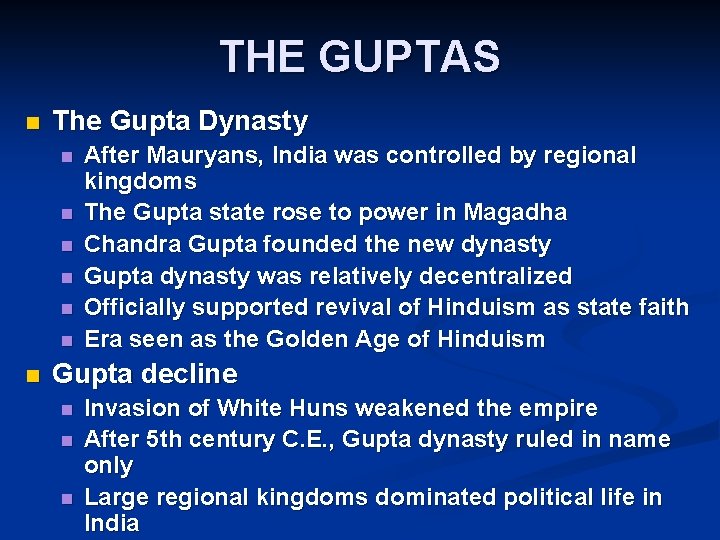 THE GUPTAS

- The Gupta Dynasty
  - After Mauryans, India was controlled by regional kingdoms
  - The Gupta state rose to power in Magadha
  - Chandra Gupta founded the new dynasty
  - Gupta dynasty was relatively decentralized
  - Officially supported revival of Hinduism as state faith
  - Era seen as the Golden Age of Hinduism
- Gupta decline
  - Invasion of White Huns weakened the empire
  - After 5th century C.E., Gupta dynasty ruled in name only
  - Large regional kingdoms dominated political life in India